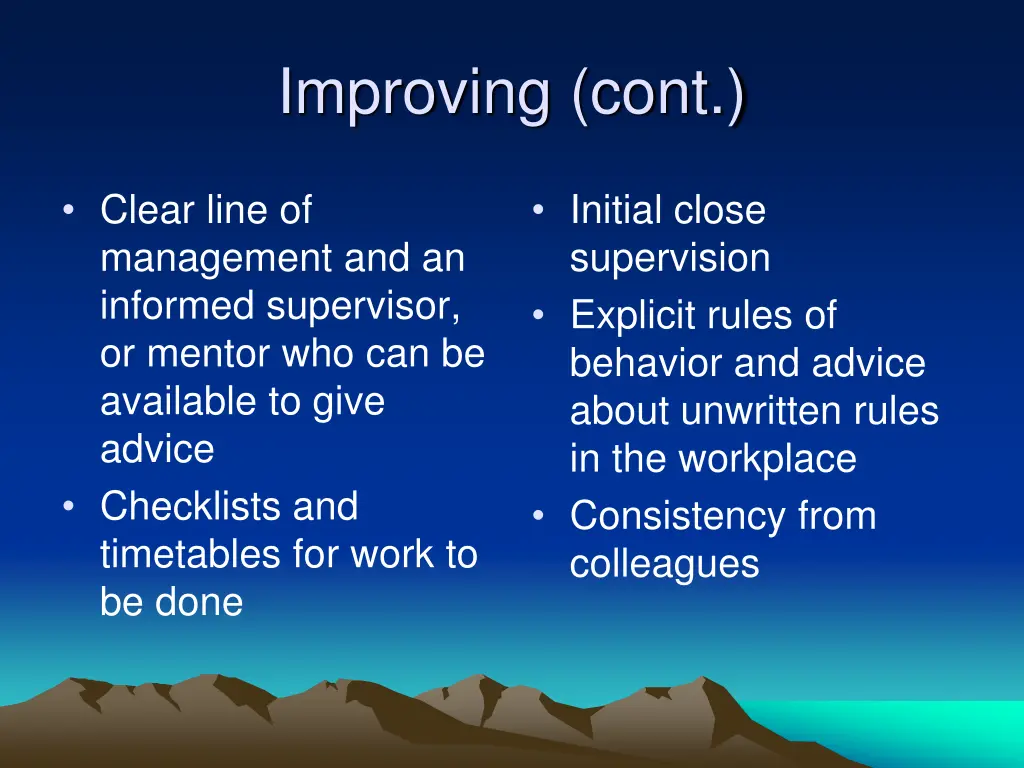 Improving (cont.)

• Clear line of management and an informed supervisor, or mentor who can be available to give advice
• Checklists and timetables for work to be done

• Initial close supervision
• Explicit rules of behavior and advice about unwritten rules in the workplace
• Consistency from colleagues